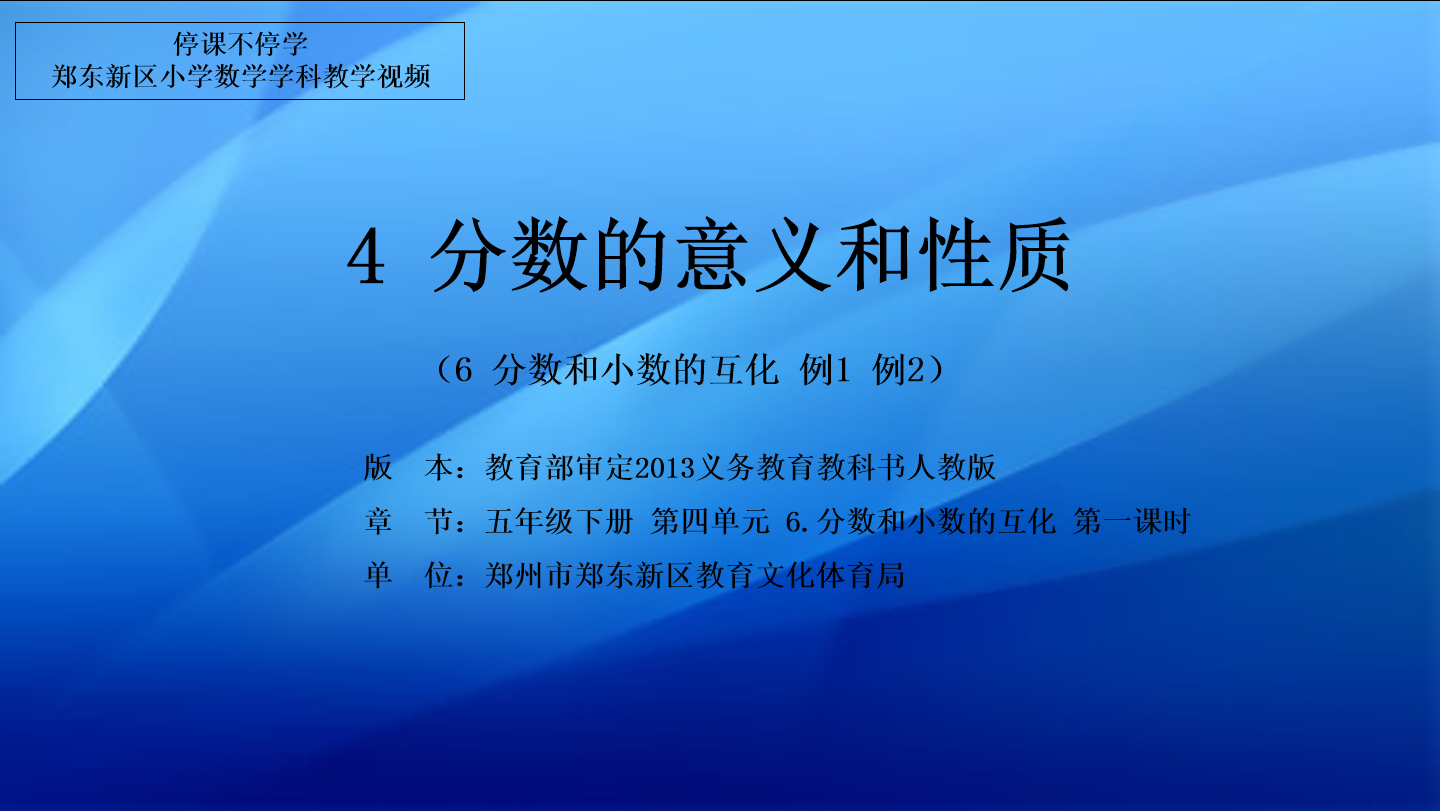 停课不停学
郑东新区小学数学学科教学视频

4 分数的意义和性质

（6 分数和小数的互化 例1 例2）

版　本：教育部审定2013义务教育教科书人教版

章　节：五年级下册 第四单元 6.分数和小数的互化 第一课时

单　位：郑州市郑东新区教育文化体育局